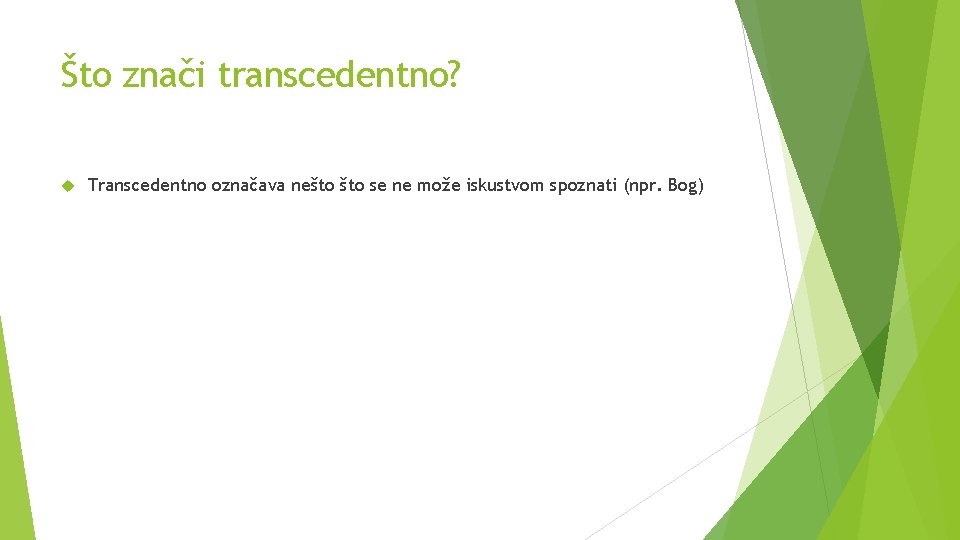 Što znači transcedentno?

Transcedentno označava nešto što se ne može iskustvom spoznati (npr. Bog)